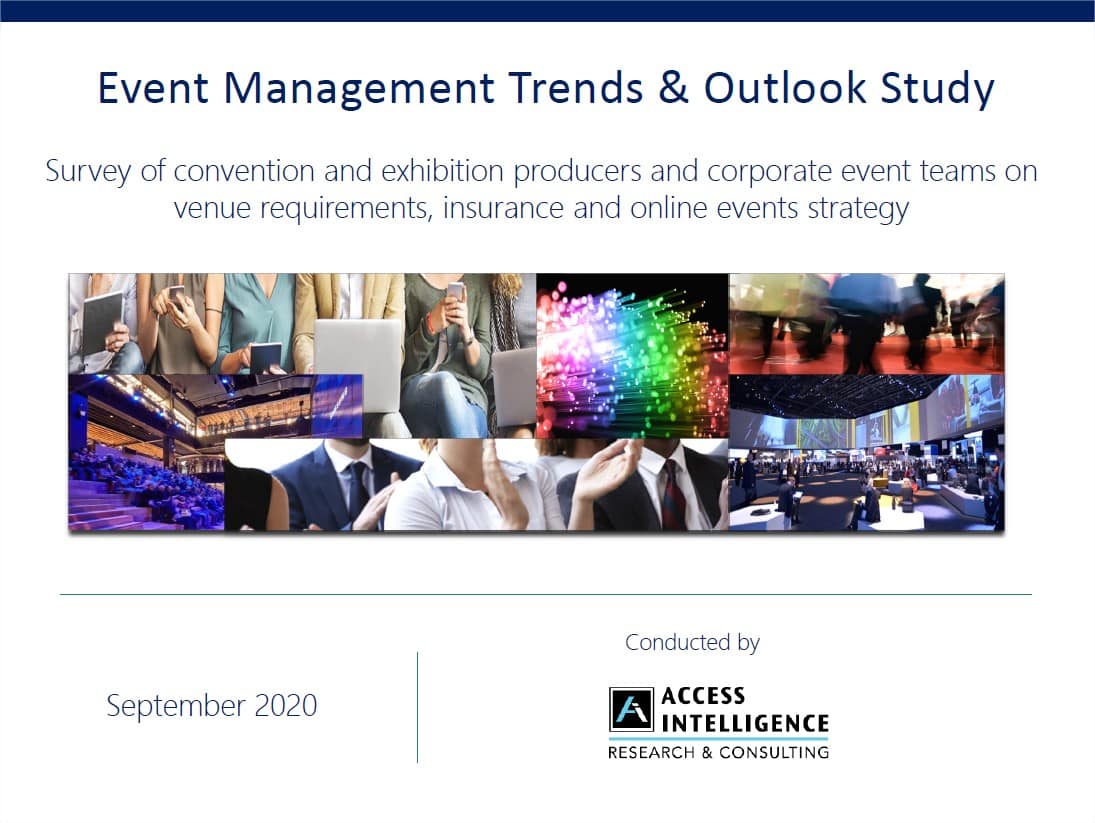 Event Management Trends & Outlook Study

Survey of convention and exhibition producers and corporate event teams on venue requirements, insurance and online events strategy

September 2020

Conducted by

ACCESS INTELLIGENCE
RESEARCH & CONSULTING